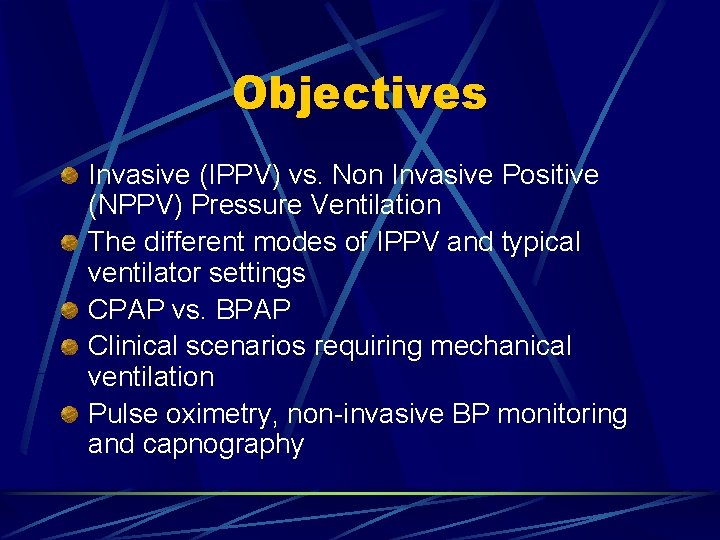 Objectives

• Invasive (IPPV) vs. Non Invasive Positive (NPPV) Pressure Ventilation
• The different modes of IPPV and typical ventilator settings
• CPAP vs. BPAP
• Clinical scenarios requiring mechanical ventilation
• Pulse oximetry, non-invasive BP monitoring and capnography